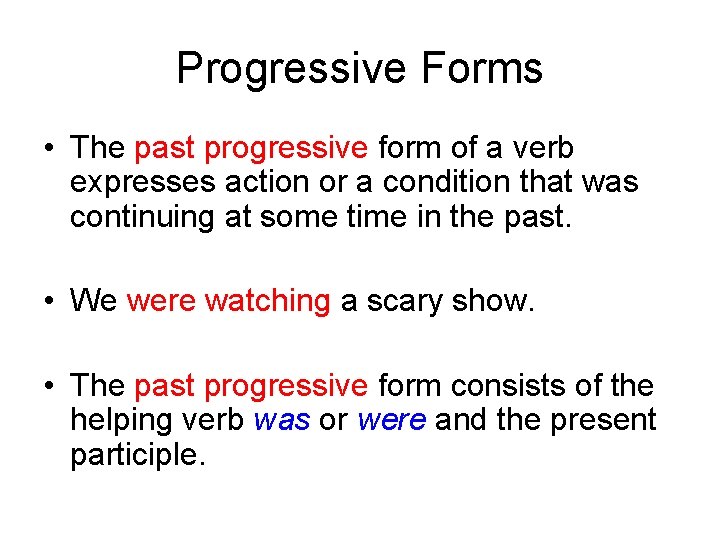 Progressive Forms

• The past progressive form of a verb expresses action or a condition that was continuing at some time in the past.

• We were watching a scary show.

• The past progressive form consists of the helping verb was or were and the present participle.